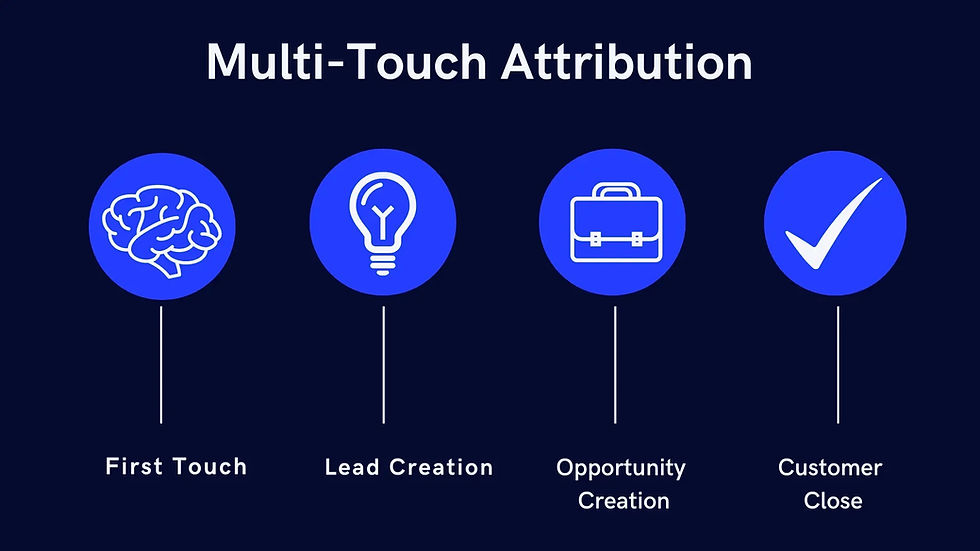 Multi-Touch Attribution

First Touch

Lead Creation

Opportunity Creation

Customer Close